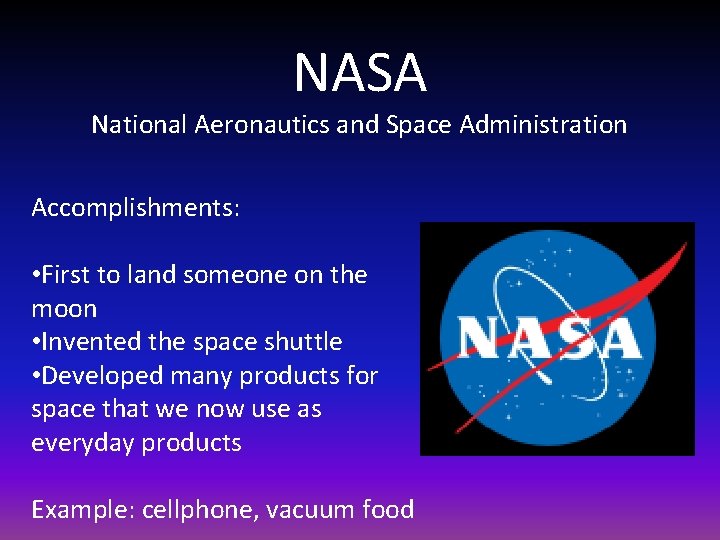 NASA
National Aeronautics and Space Administration

Accomplishments:

•First to land someone on the moon
•Invented the space shuttle
•Developed many products for space that we now use as everyday products

Example: cellphone, vacuum food

NASA